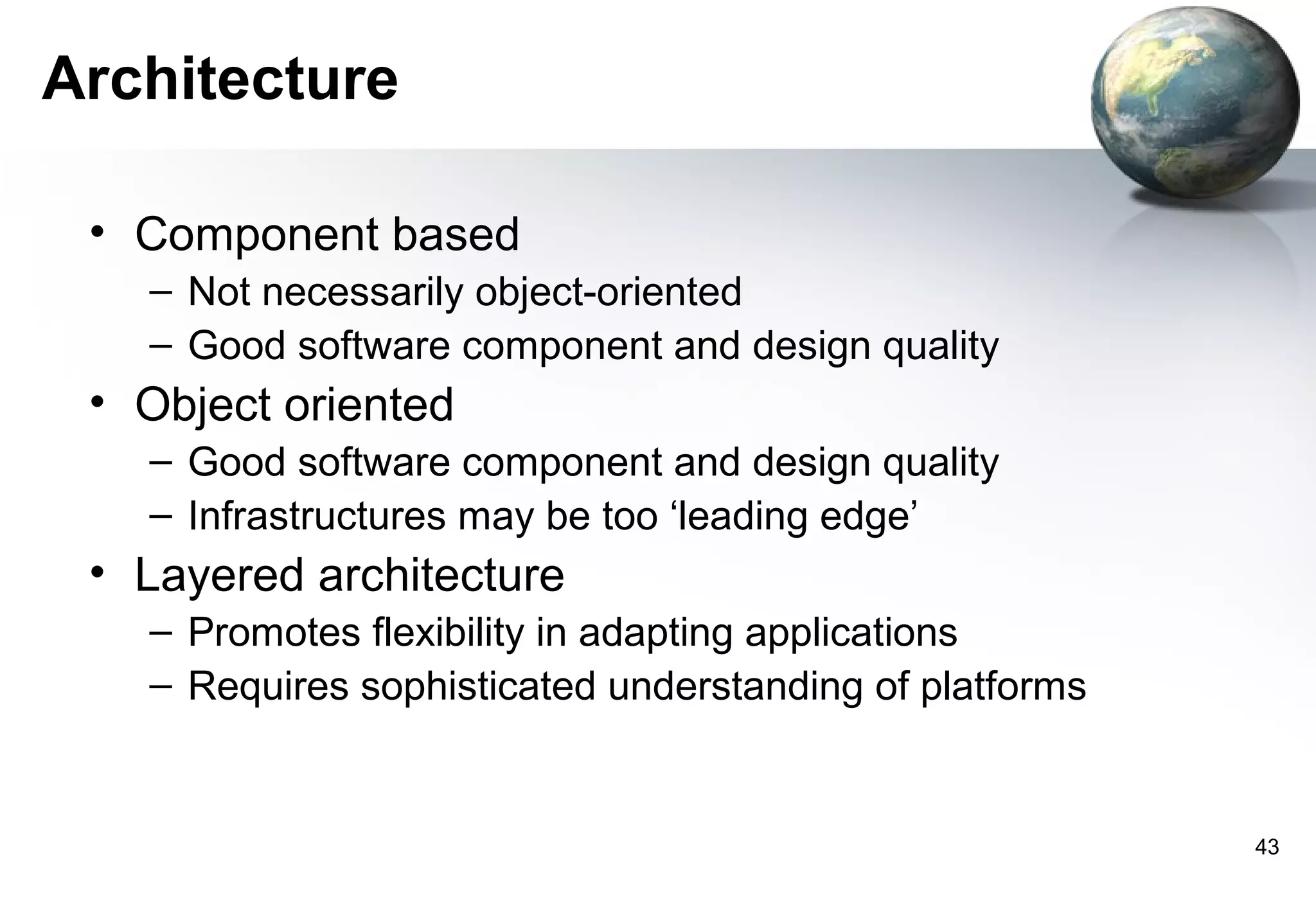 Architecture

• Component based
  – Not necessarily object-oriented
  – Good software component and design quality
• Object oriented
  – Good software component and design quality
  – Infrastructures may be too ‘leading edge’
• Layered architecture
  – Promotes flexibility in adapting applications
  – Requires sophisticated understanding of platforms

43